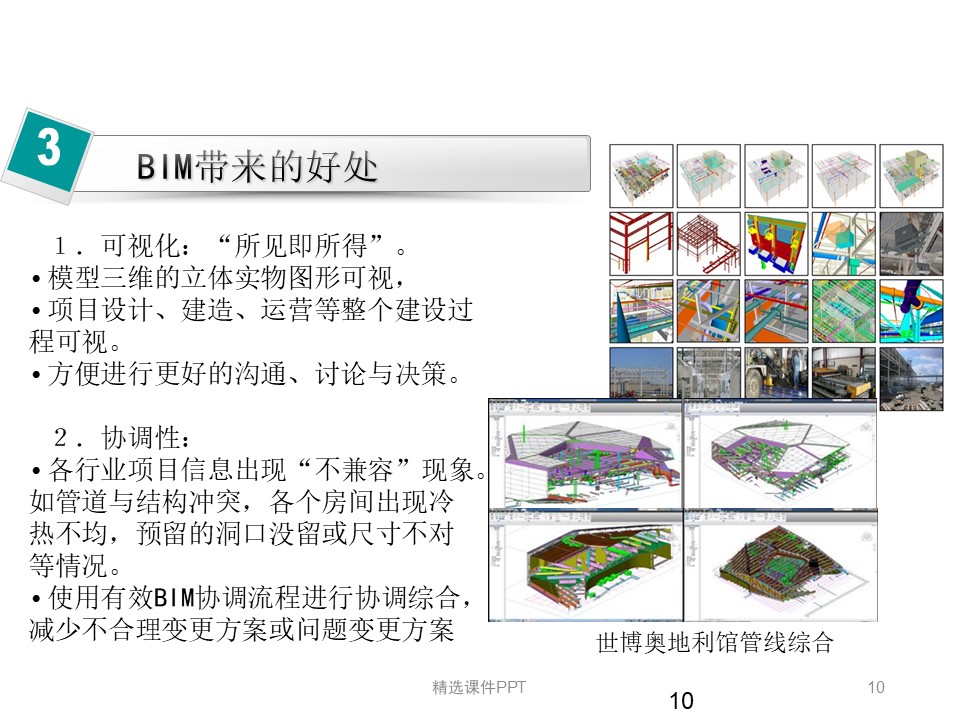 3

BIM带来的好处

1．可视化：“所见即所得”。
•模型三维的立体实物图形可视，
•项目设计、建造、运营等整个建设过程可视。
•方便进行更好的沟通、讨论与决策。

2．协调性：
•各行业项目信息出现“不兼容”现象。如管道与结构冲突，各个房间出现冷热不均，预留的洞口没留或尺寸不对等情况。
•使用有效BIM协调流程进行协调综合，减少不合理变更方案或问题变更方案

世博奥地利馆管线综合

精选课件PPT

10

10